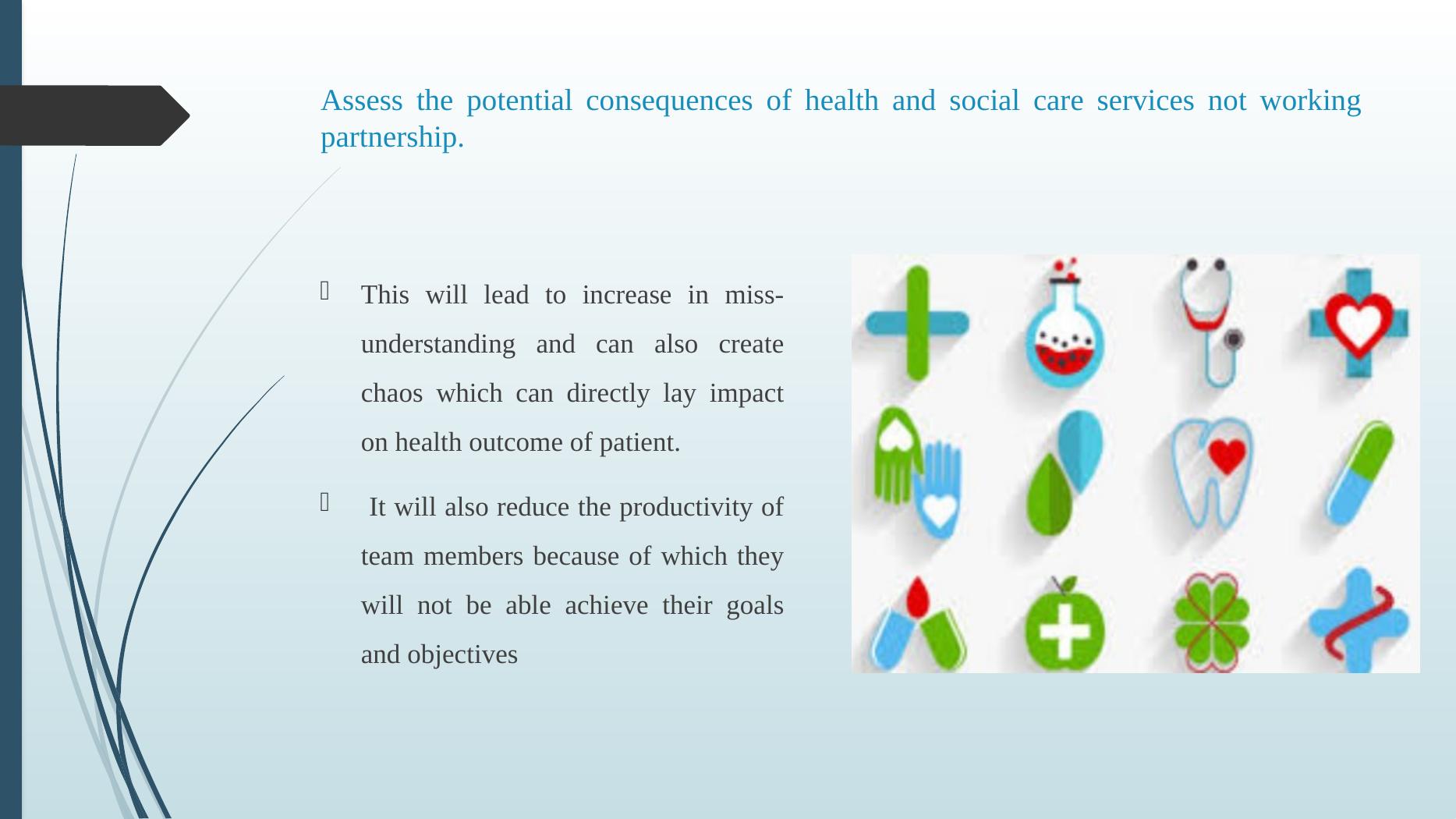 Assess the potential consequences of health and social care services not working partnership.

This will lead to increase in miss-understanding and can also create chaos which can directly lay impact on health outcome of patient.

It will also reduce the productivity of team members because of which they will not be able achieve their goals and objectives